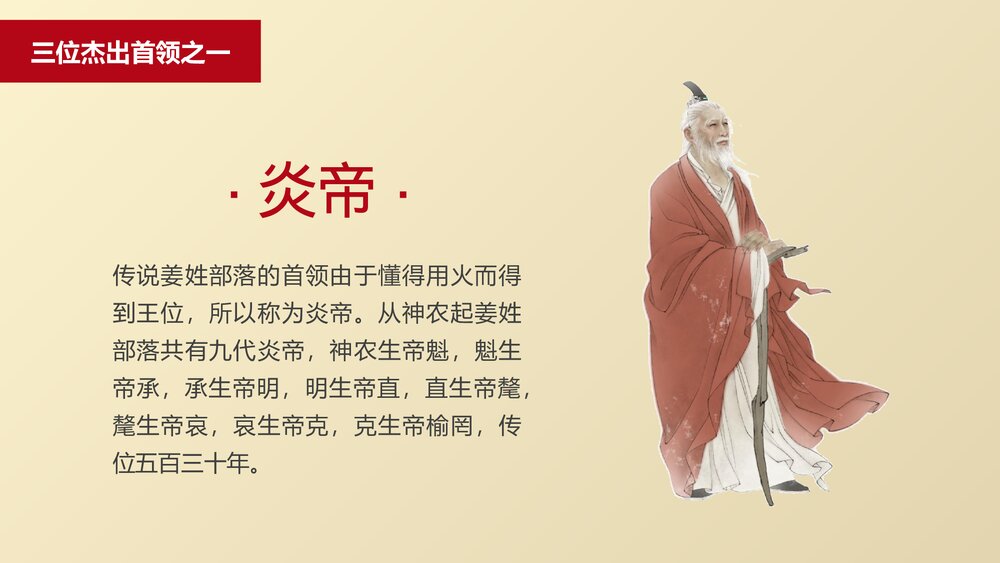 三位杰出首领之一

· 炎帝 ·

传说姜姓部落的首领由于懂得用火而得到王位，所以称为炎帝。从神农起姜姓部落共有九代炎帝，神农生帝魁，魁生帝承，承生帝明，明生帝直，直生帝氂，氂生帝哀，哀生帝克，克生帝榆罔，传位五百三十年。